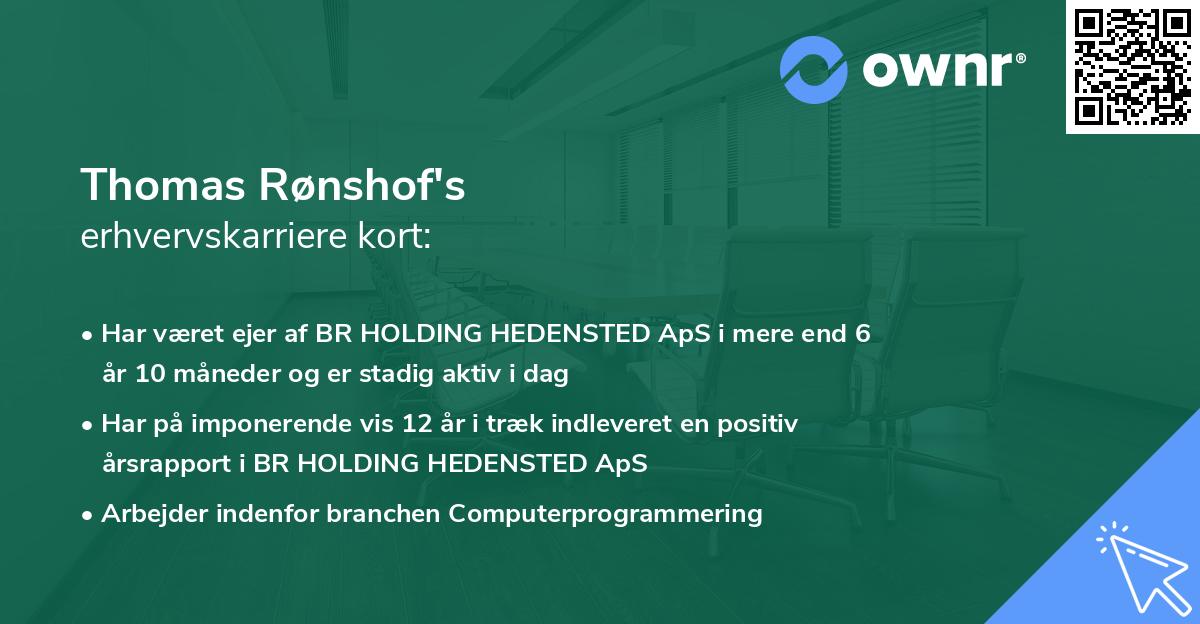 ownr®

Thomas Rønshof's
erhvervskarriere kort:

• Har været ejer af BR HOLDING HEDENSTED ApS i mere end 6 år 10 måneder og er stadig aktiv i dag

• Har på imponerende vis 12 år i træk indleveret en positiv årsrapport i BR HOLDING HEDENSTED ApS

• Arbejder indenfor branchen Computerprogrammering